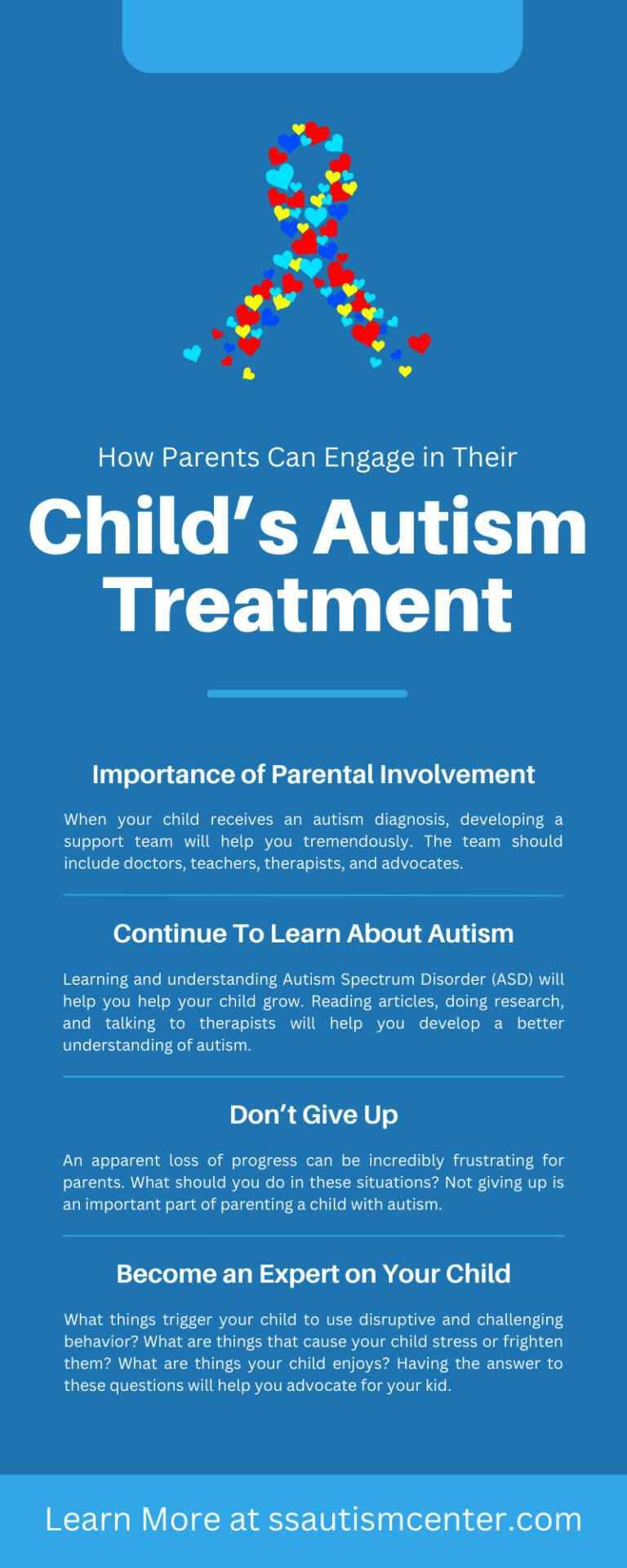 How Parents Can Engage in Their

Child’s Autism Treatment

Importance of Parental Involvement

When your child receives an autism diagnosis, developing a support team will help you tremendously. The team should include doctors, teachers, therapists, and advocates.

Continue To Learn About Autism

Learning and understanding Autism Spectrum Disorder (ASD) will help you help your child grow. Reading articles, doing research, and talking to therapists will help you develop a better understanding of autism.

Don’t Give Up

An apparent loss of progress can be incredibly frustrating for parents. What should you do in these situations? Not giving up is an important part of parenting a child with autism.

Become an Expert on Your Child

What things trigger your child to use disruptive and challenging behavior? What are things that cause your child stress or frighten them? What are things your child enjoys? Having the answer to these questions will help you advocate for your kid.

Learn More at ssautismcenter.com